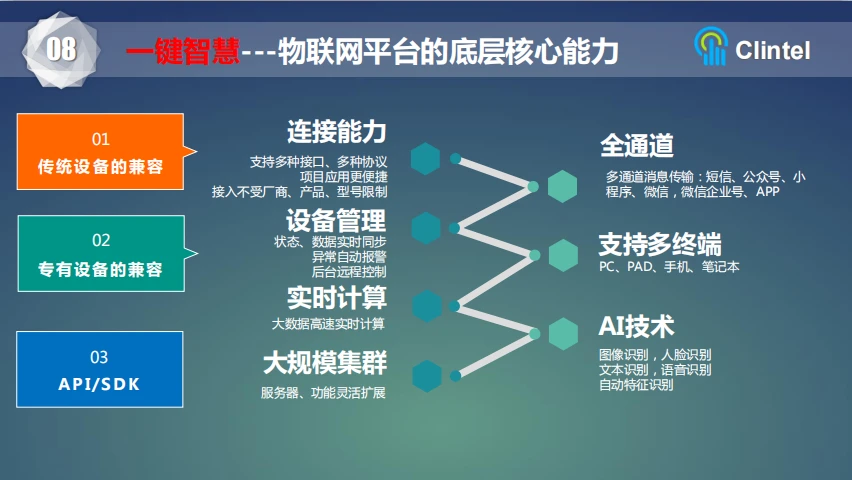 08

一键智慧---物联网平台的底层核心能力

Clintel

01
传统设备的兼容

02
专有设备的兼容

03
API/SDK

连接能力
支持多种接口、多种协议
项目应用更便捷
接入不受厂商、产品、型号限制

设备管理
状态、数据实时同步
异常自动报警
后台远程控制

实时计算
大数据高速实时计算

大规模集群
服务器、功能灵活扩展

全通道
多通道消息传输：短信、公众号、小程序、微信，微信企业号、APP

支持多终端
PC、PAD、手机、笔记本

AI技术
图像识别，人脸识别
文本识别，语音识别
自动特征识别